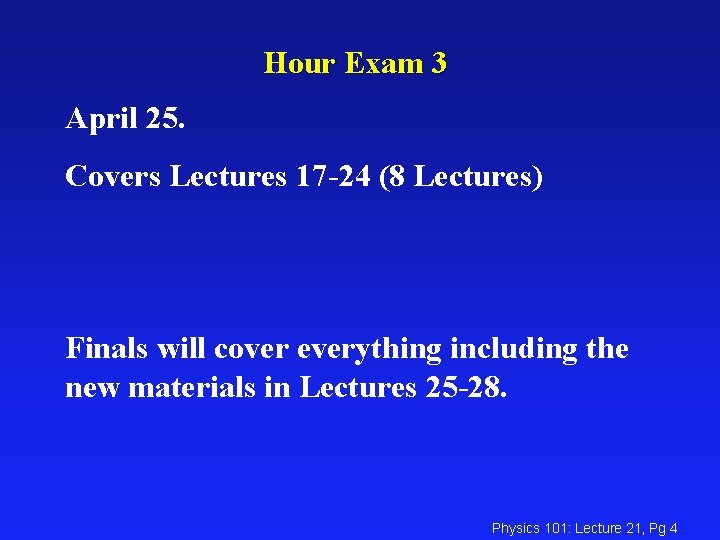 Hour Exam 3

April 25.

Covers Lectures 17-24 (8 Lectures)

Finals will cover everything including the new materials in Lectures 25-28.

Physics 101: Lecture 21, Pg 4